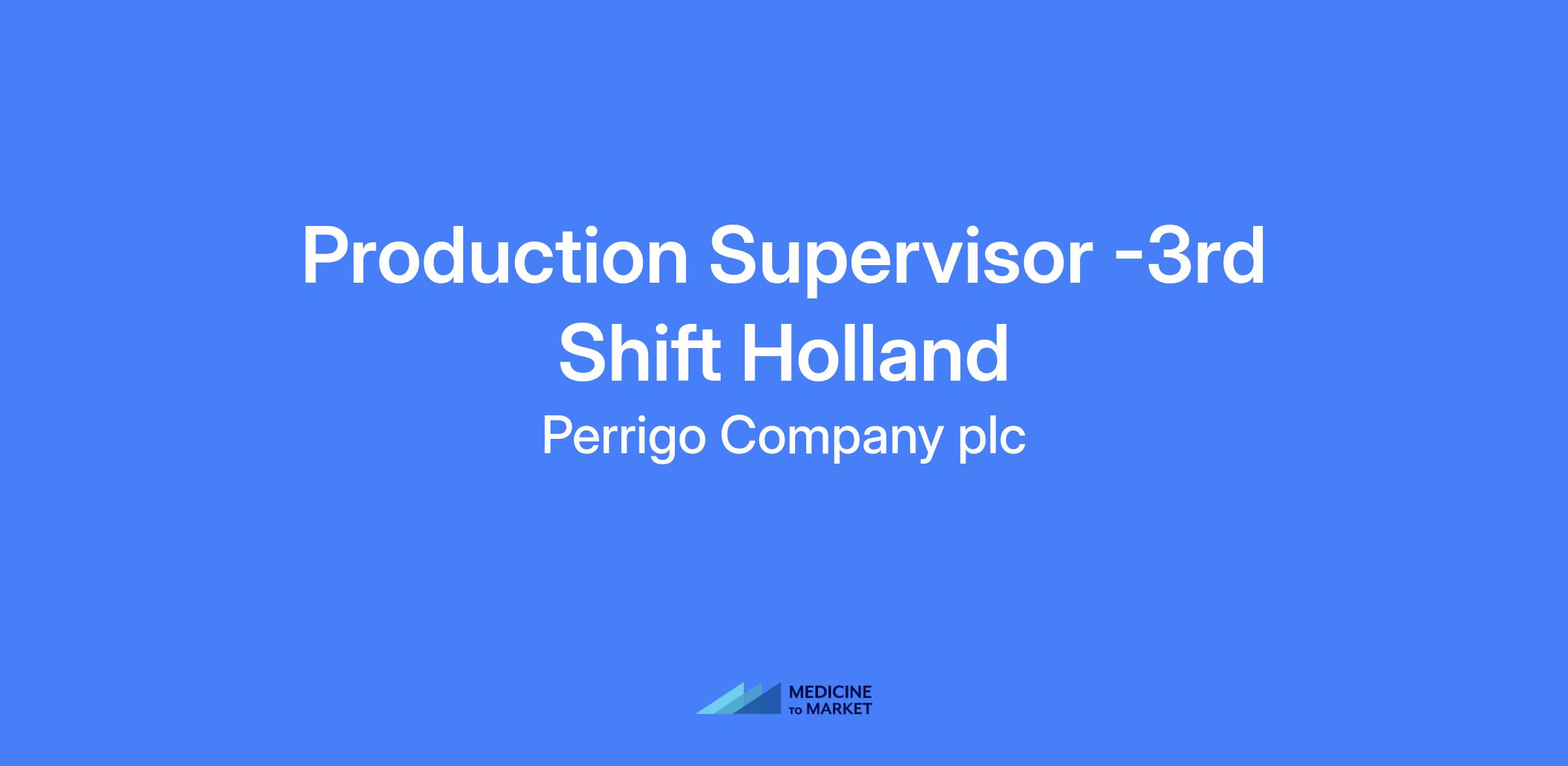 Production Supervisor -3rd Shift Holland

Perrigo Company plc

MEDICINE
TO MARKET